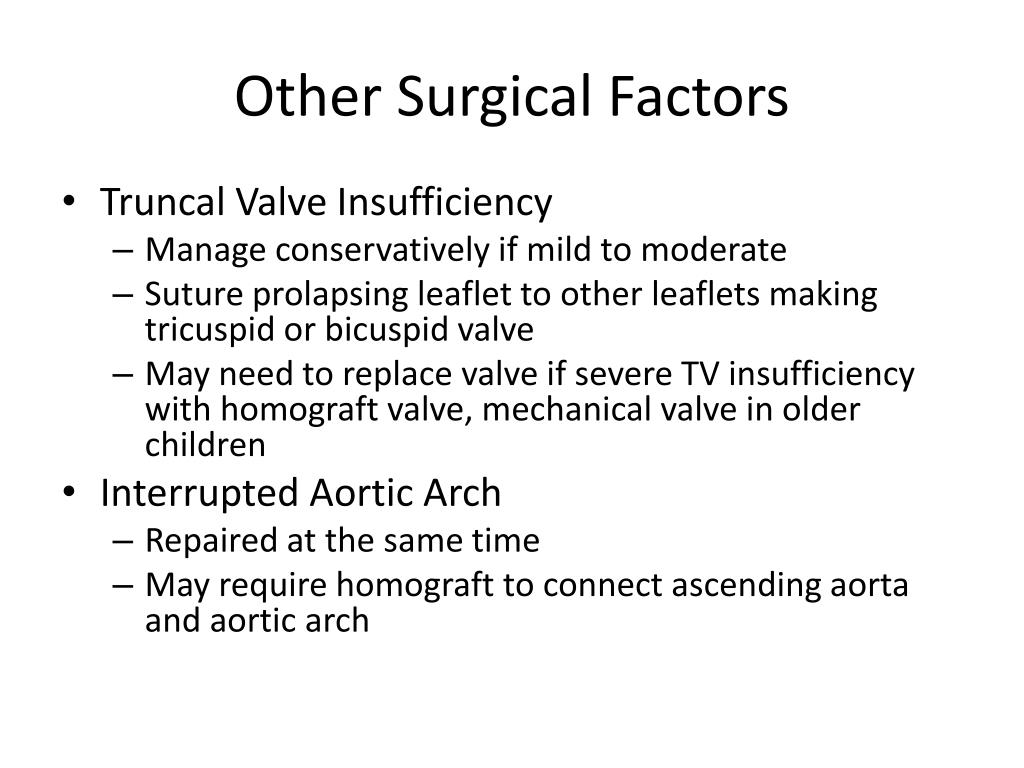 Other Surgical Factors

• Truncal Valve Insufficiency
  – Manage conservatively if mild to moderate
  – Suture prolapsing leaflet to other leaflets making tricuspid or bicuspid valve
  – May need to replace valve if severe TV insufficiency with homograft valve, mechanical valve in older children
• Interrupted Aortic Arch
  – Repaired at the same time
  – May require homograft to connect ascending aorta and aortic arch